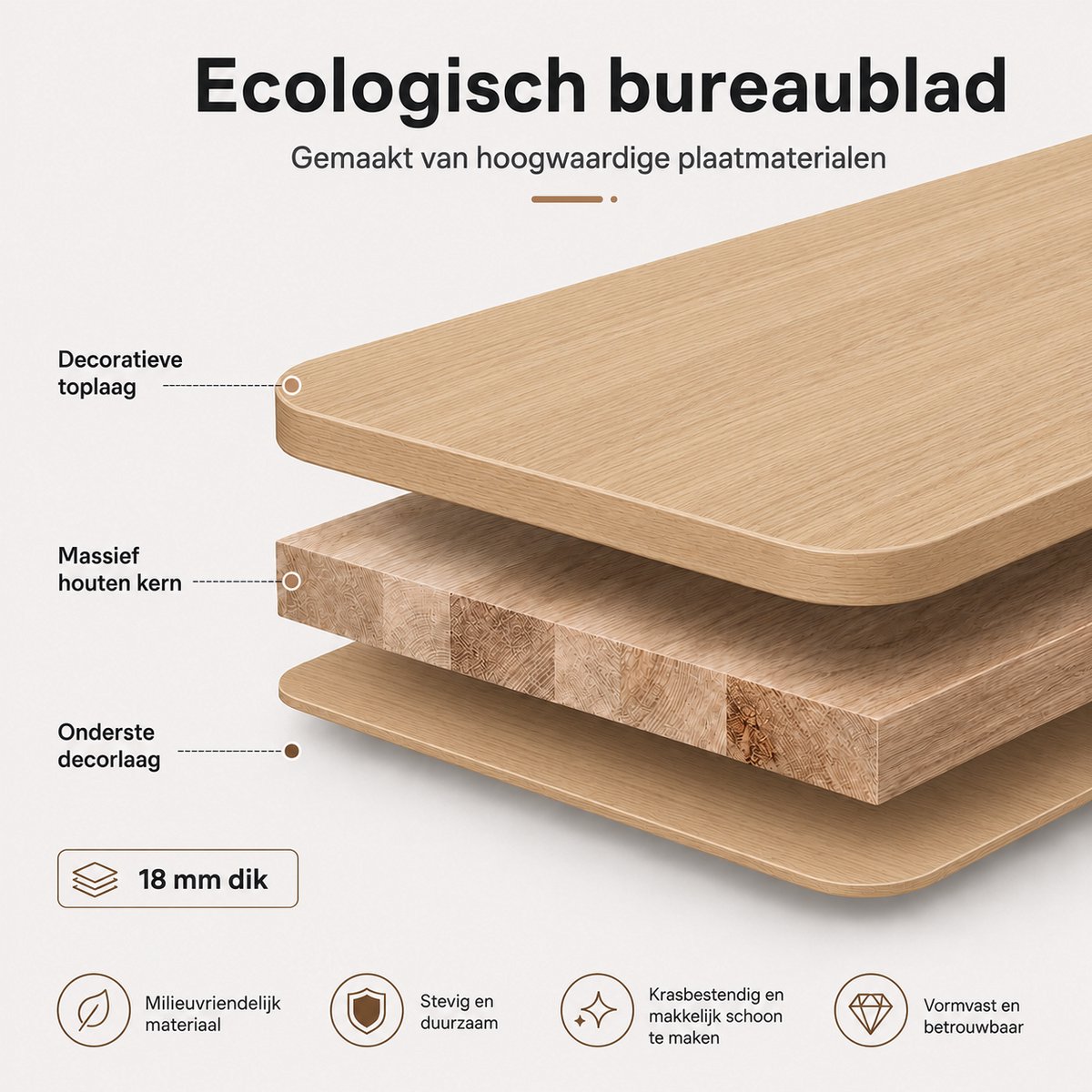 Ecologisch bureaublad

Gemaakt van hoogwaardige plaatmaterialen

Decoratieve toplaag

Massief houten kern

Onderste decorlaag

18 mm dik

Milieuvriendelijk materiaal

Stevig en duurzaam

Krasbestendig en makkelijk schoon te maken

Vormvast en betrouwbaar